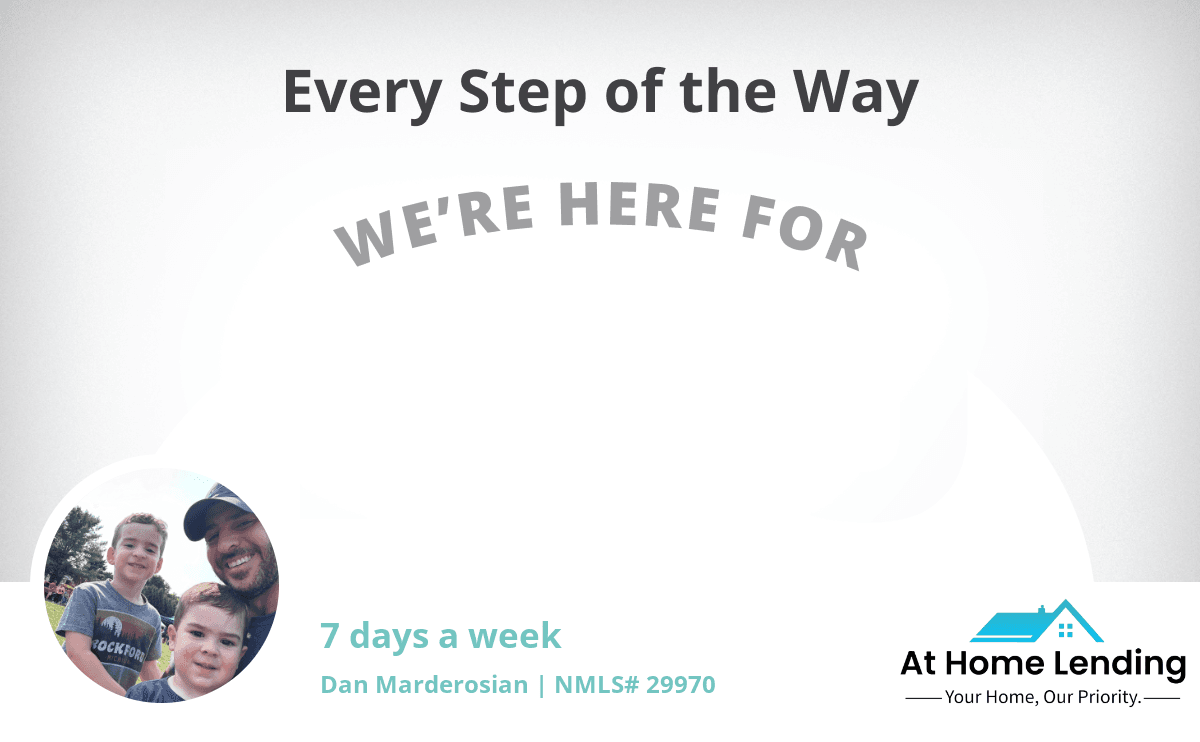 Every Step of the Way

WE'RE HERE FOR

ROCKFORD

7 days a week

Dan Marderosian | NMLS# 29970

At Home Lending

Your Home, Our Priority.